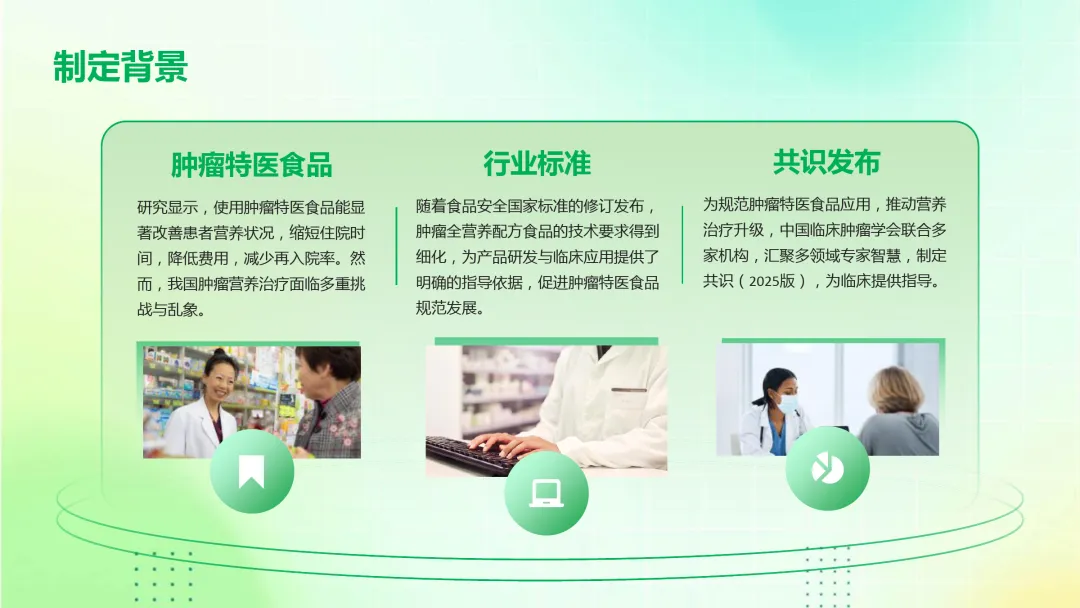 制定背景

肿瘤特医食品

研究显示，使用肿瘤特医食品能显著改善患者营养状况，缩短住院时间，降低费用，减少再入院率。然而，我国肿瘤营养治疗面临多重挑战与乱象。

行业标准

随着食品安全国家标准的修订发布，肿瘤全营养配方食品的技术要求得到细化，为产品研发与临床应用提供了明确的指导依据，促进肿瘤特医食品规范发展。

共识发布

为规范肿瘤特医食品应用，推动营养治疗升级，中国临床肿瘤学会联合多家机构，汇聚多领域专家智慧，制定共识（2025版），为临床提供指导。